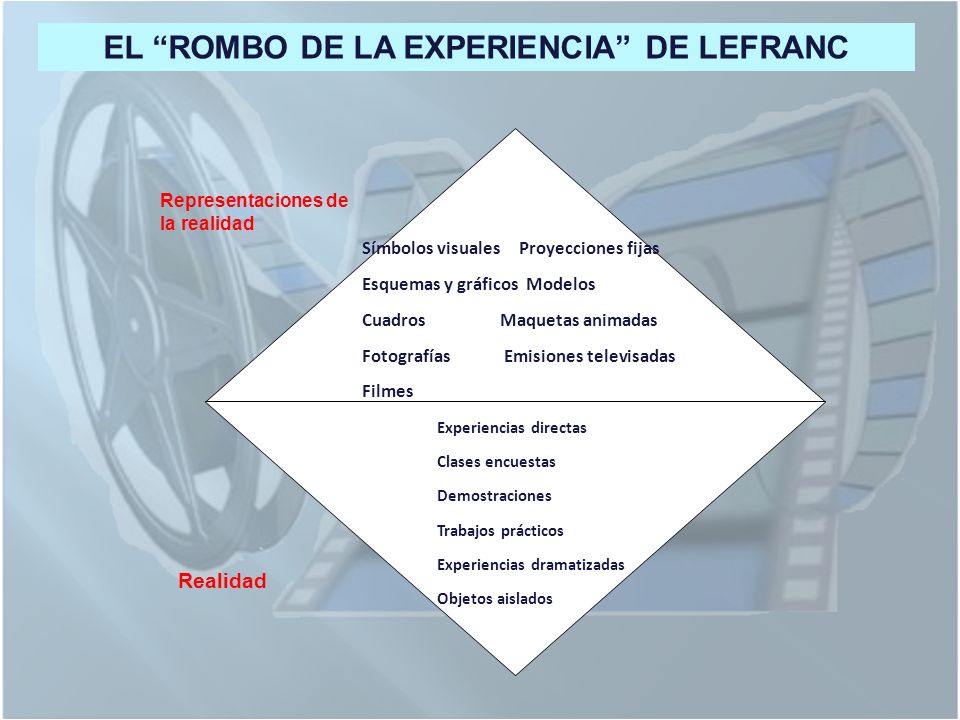 EL “ROMBO DE LA EXPERIENCIA” DE LEFRANC

Representaciones de la realidad

Símbolos visuales Proyecciones fijas
Esquemas y gráficos Modelos
Cuadros Maquetas animadas
Fotografías Emisiones televisadas
Filmes

Experiencias directas
Clases encuestas
Demostraciones
Trabajos prácticos
Experiencias dramatizadas
Objetos aislados

Realidad